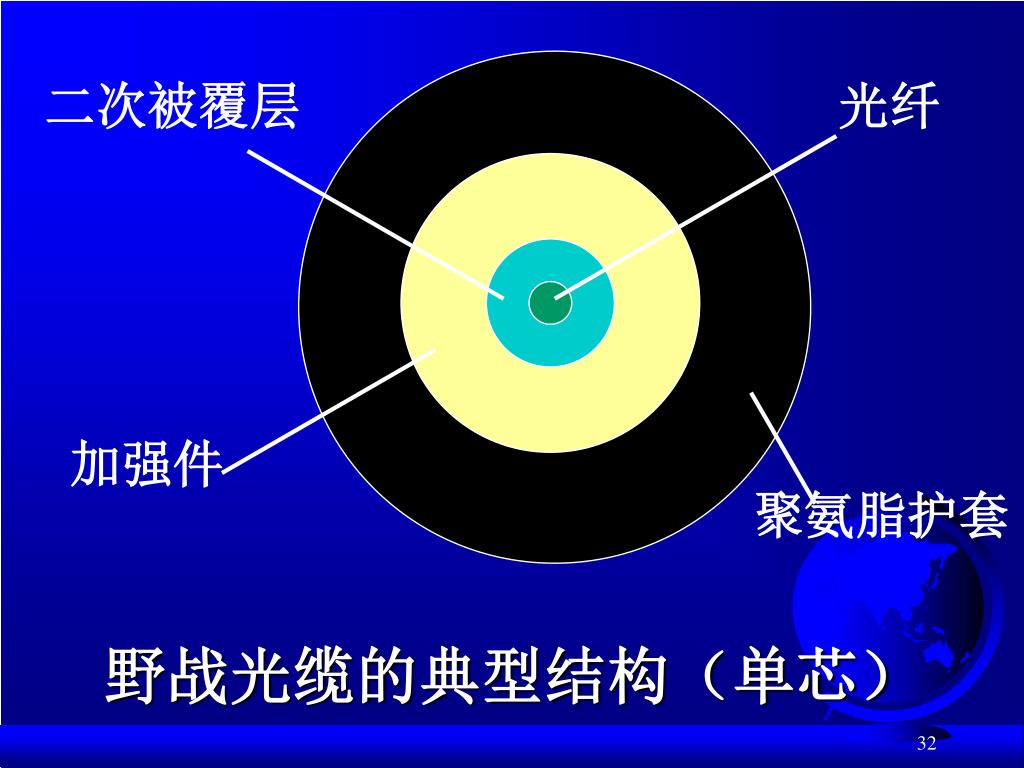 二次被覆层

光纤

加强件

聚氨脂护套

野战光缆的典型结构（单芯）

32